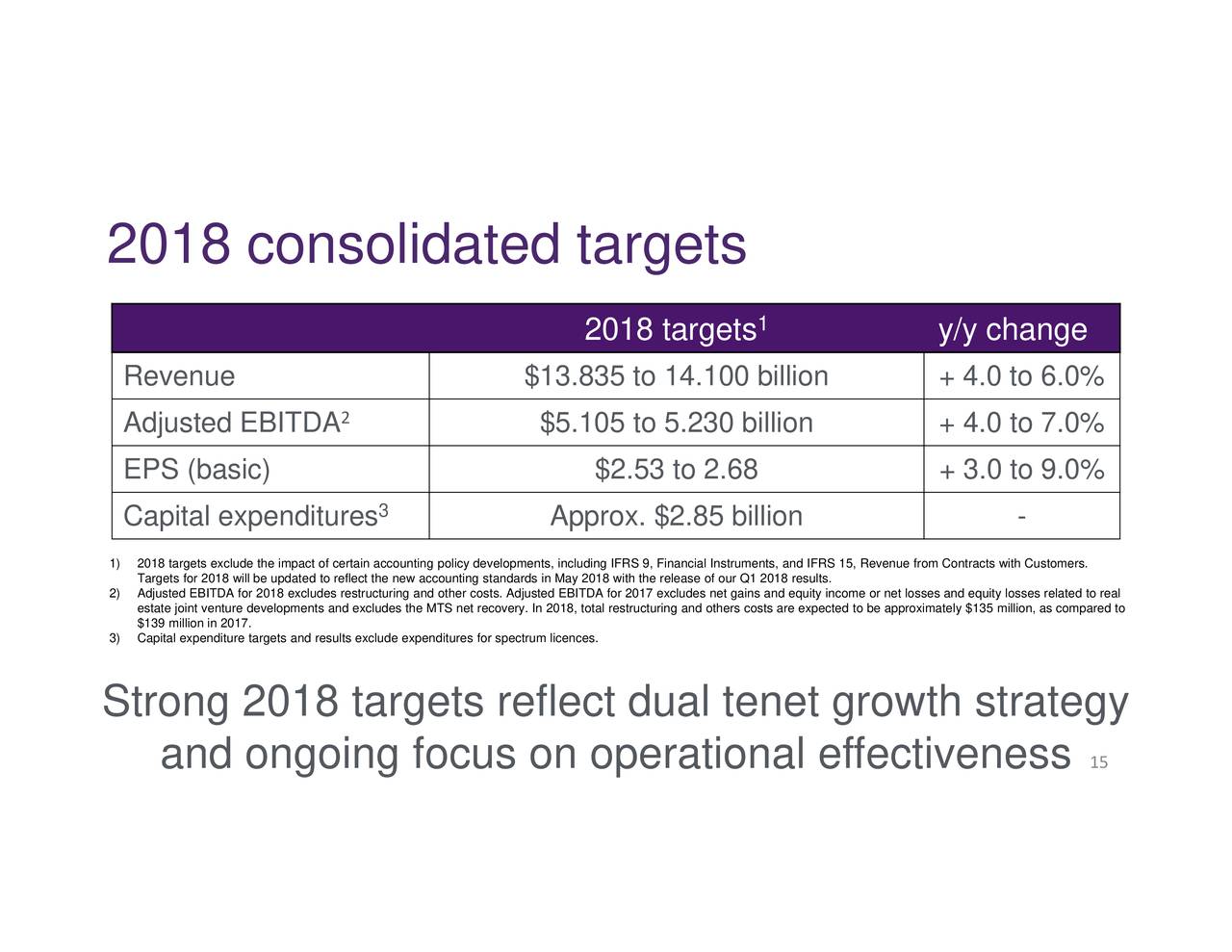 2018 consolidated targets

| | 2018 targets$^1$ | y/y change |
|---|---|---|
| Revenue | \$13.835 to 14.100 billion | + 4.0 to 6.0% |
| Adjusted EBITDA$^2$ | \$5.105 to 5.230 billion | + 4.0 to 7.0% |
| EPS (basic) | \$2.53 to 2.68 | + 3.0 to 9.0% |
| Capital expenditures$^3$ | Approx. \$2.85 billion | - |

1) 2018 targets exclude the impact of certain accounting policy developments, including IFRS 9, Financial Instruments, and IFRS 15, Revenue from Contracts with Customers. Targets for 2018 will be updated to reflect the new accounting standards in May 2018 with the release of our Q1 2018 results.
2) Adjusted EBITDA for 2018 excludes restructuring and other costs. Adjusted EBITDA for 2017 excludes net gains and equity income or net losses and equity losses related to real estate joint venture developments and excludes the MTS net recovery. In 2018, total restructuring and others costs are expected to be approximately \$135 million, as compared to \$139 million in 2017.
3) Capital expenditure targets and results exclude expenditures for spectrum licences.

Strong 2018 targets reflect dual tenet growth strategy and ongoing focus on operational effectiveness

15